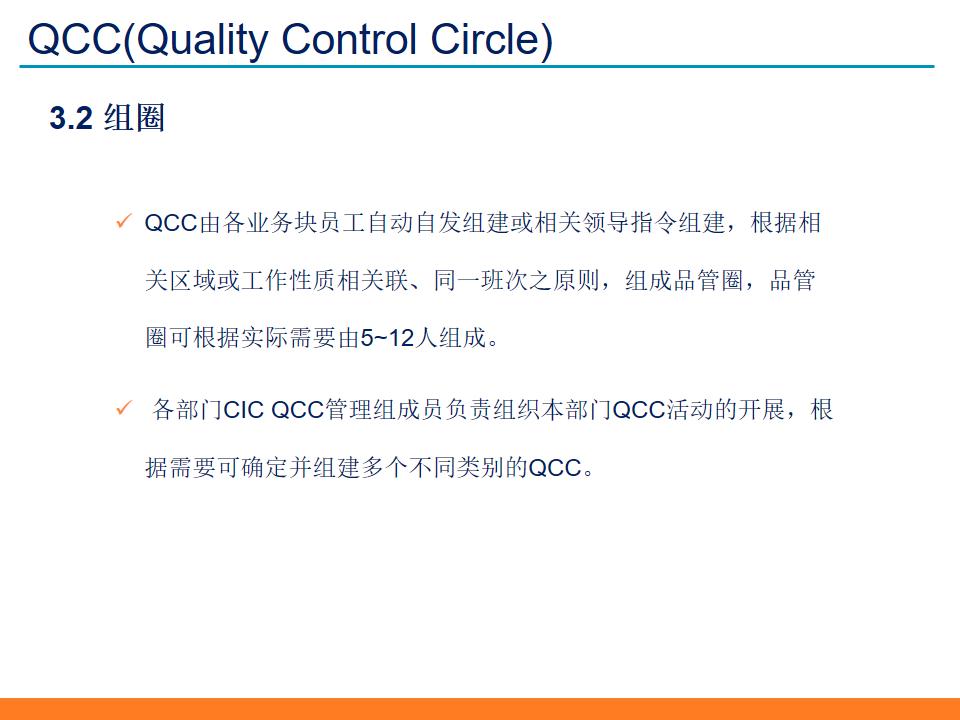 QCC(Quality Control Circle)

3.2 组圈

✓ QCC由各业务块员工自动自发组建或相关领导指令组建，根据相关区域或工作性质相关联、同一班次之原则，组成品管圈，品管圈可根据实际需要由5~12人组成。

✓ 各部门CIC QCC管理组成员负责组织本部门QCC活动的开展，根据需要可确定并组建多个不同类别的QCC。